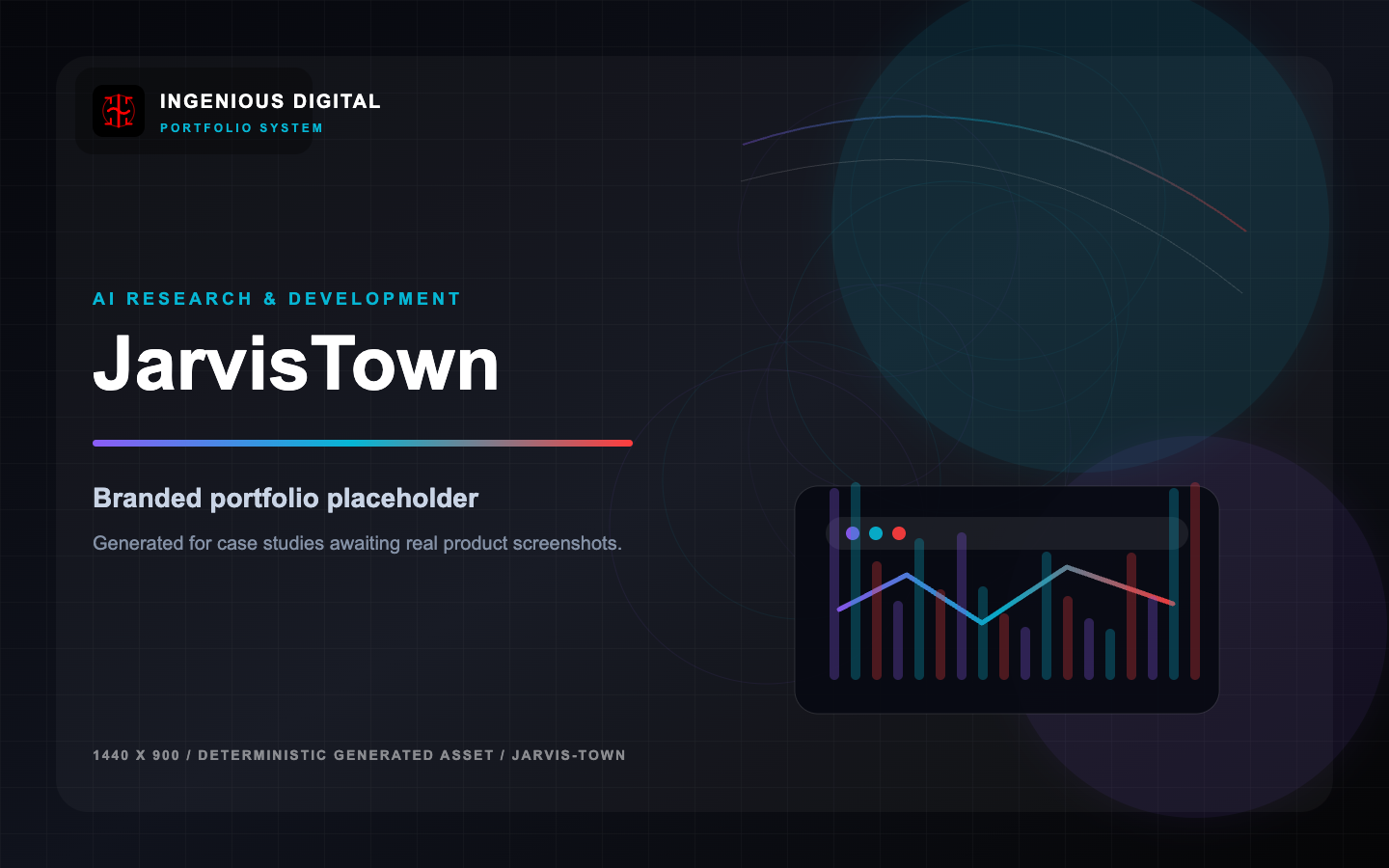 INGENIOUS DIGITAL
PORTFOLIO SYSTEM

AI RESEARCH & DEVELOPMENT

JarvisTown

Branded portfolio placeholder

Generated for case studies awaiting real product screenshots.

1440 X 900 / DETERMINISTIC GENERATED ASSET / JARVIS-TOWN